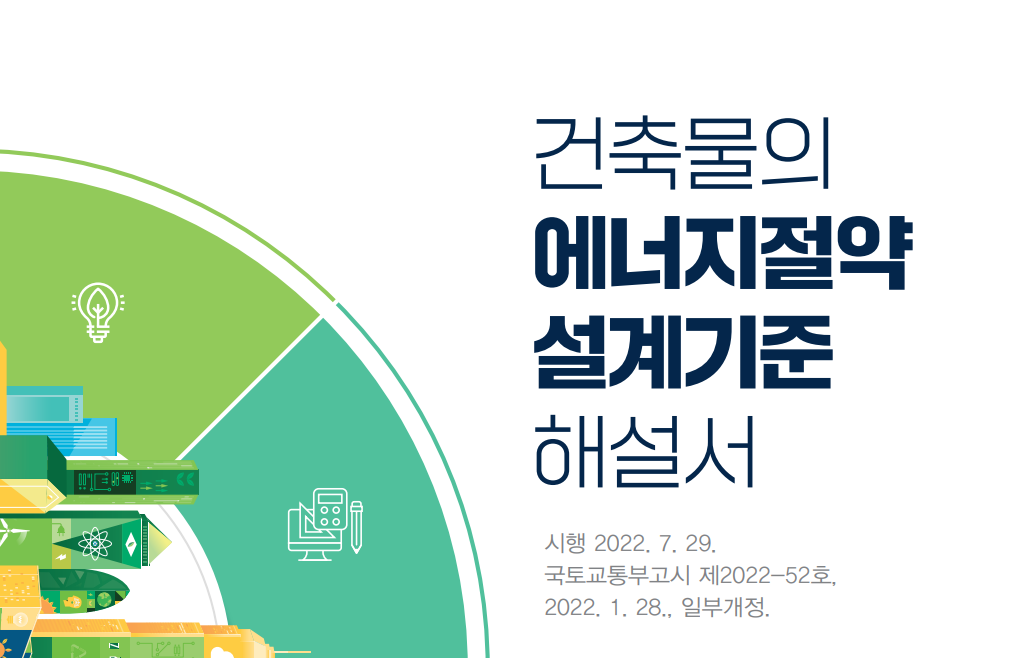 건축물의
에너지절약
설계기준
해설서

시행 2022. 7. 29.
국토교통부고시 제2022-52호,
2022. 1. 28., 일부개정.